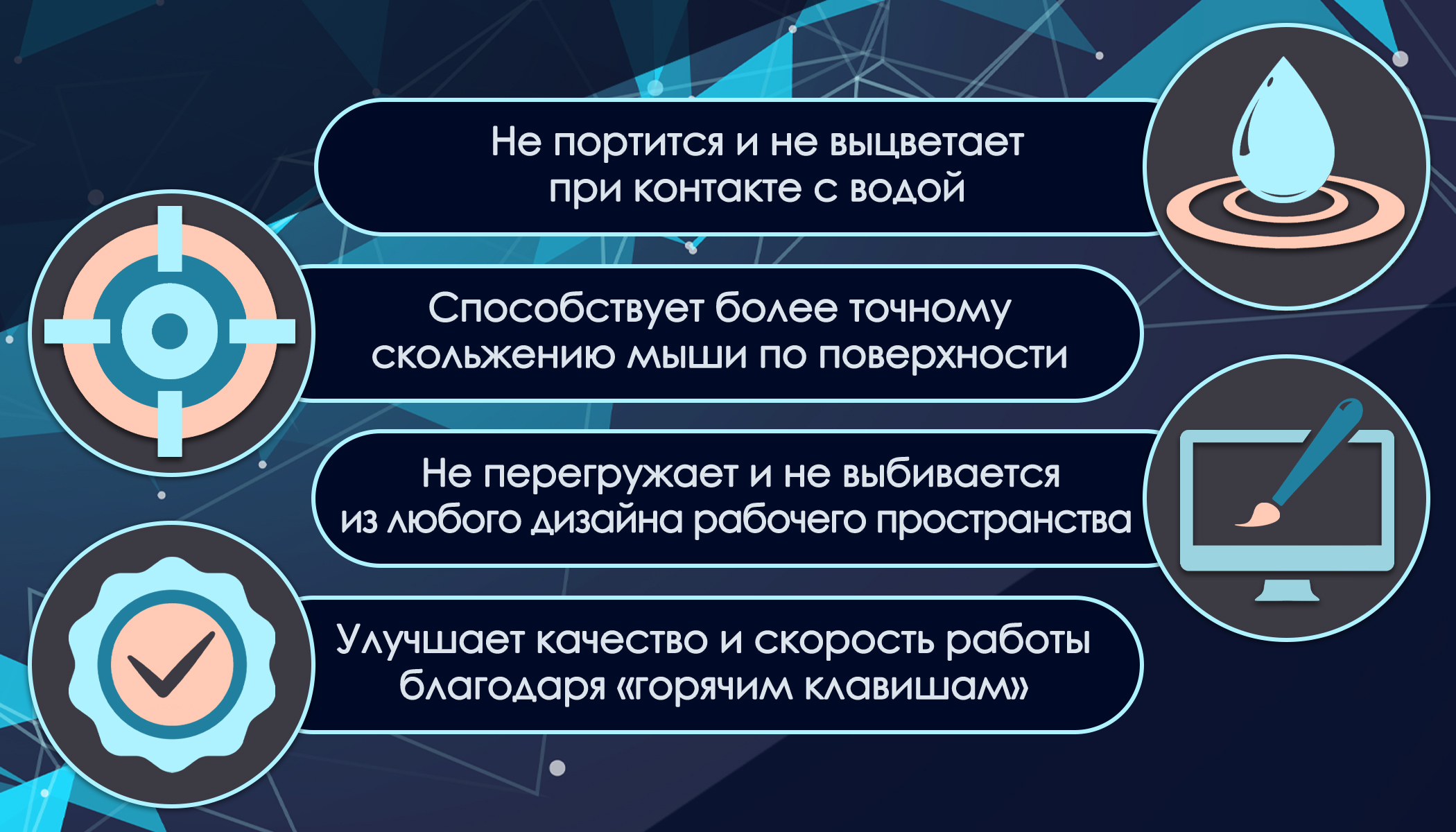 Не портится и не выцветает при контакте с водой

Способствует более точному скольжению мыши по поверхности

Не перегружает и не выбивается из любого дизайна рабочего пространства

Улучшает качество и скорость работы благодаря «горячим клавишам»